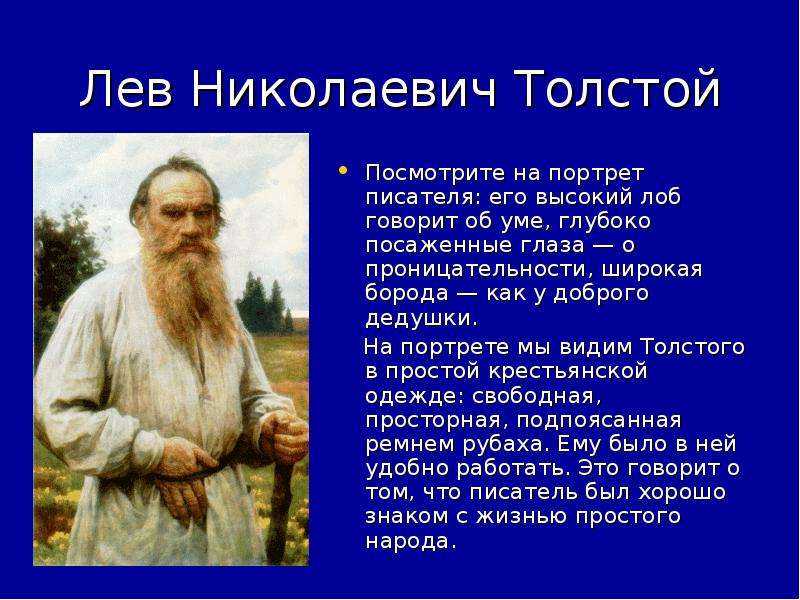 Лев Николаевич Толстой

• Посмотрите на портрет писателя: его высокий лоб говорит об уме, глубоко посаженные глаза — о проницательности, широкая борода — как у доброго дедушки.

На портрете мы видим Толстого в простой крестьянской одежде: свободная, просторная, подпоясанная ремнем рубаха. Ему было в ней удобно работать. Это говорит о том, что писатель был хорошо знаком с жизнью простого народа.